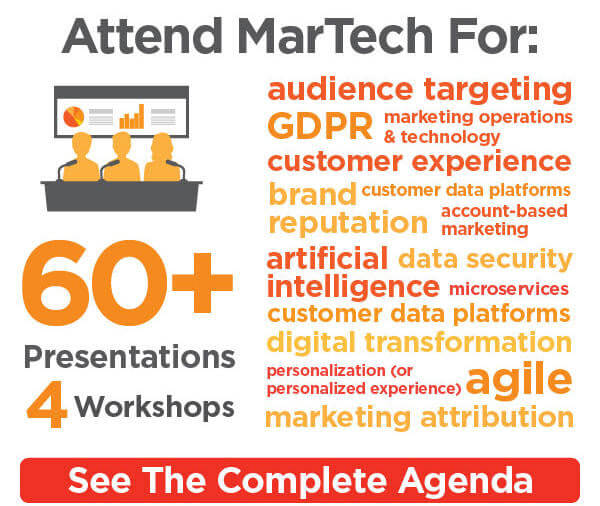 Attend MarTech For:

60+
Presentations
4 Workshops

audience targeting
GDPR
marketing operations & technology
customer experience
brand reputation
customer data platforms
account-based marketing
artificial intelligence
data security
microservices
customer data platforms
digital transformation
personalization (or personalized experience)
agile
marketing attribution

See The Complete Agenda